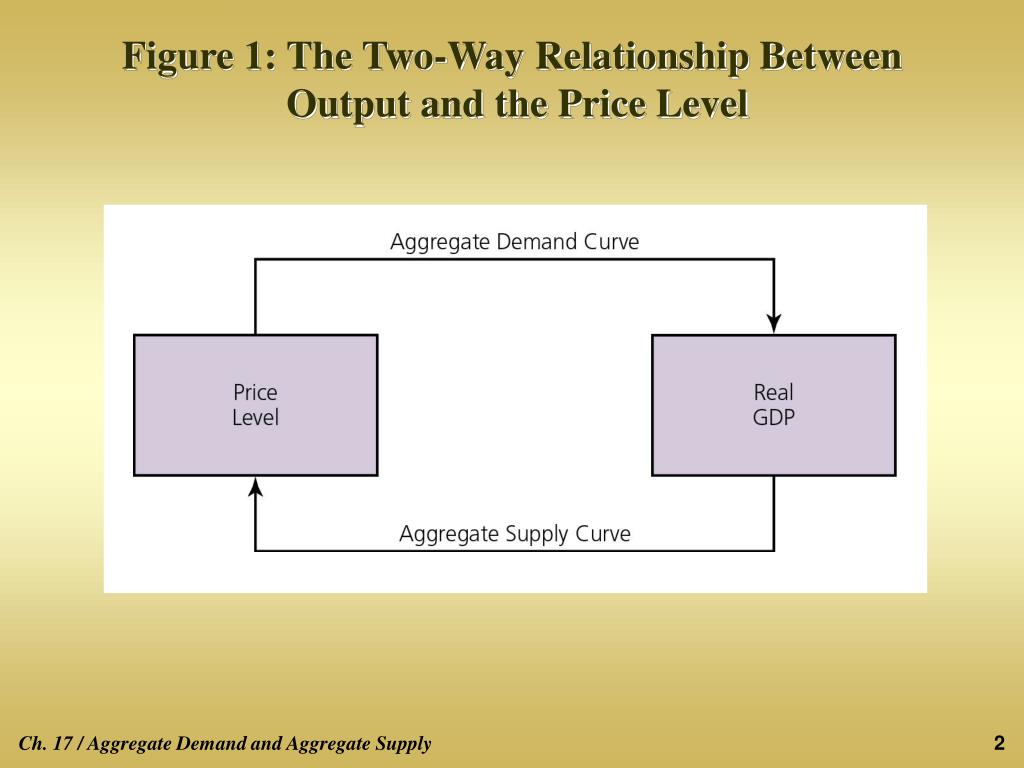 Figure 1: The Two-Way Relationship Between Output and the Price Level

Aggregate Demand Curve

Price Level

Real GDP

Aggregate Supply Curve

Ch. 17 / Aggregate Demand and Aggregate Supply

2